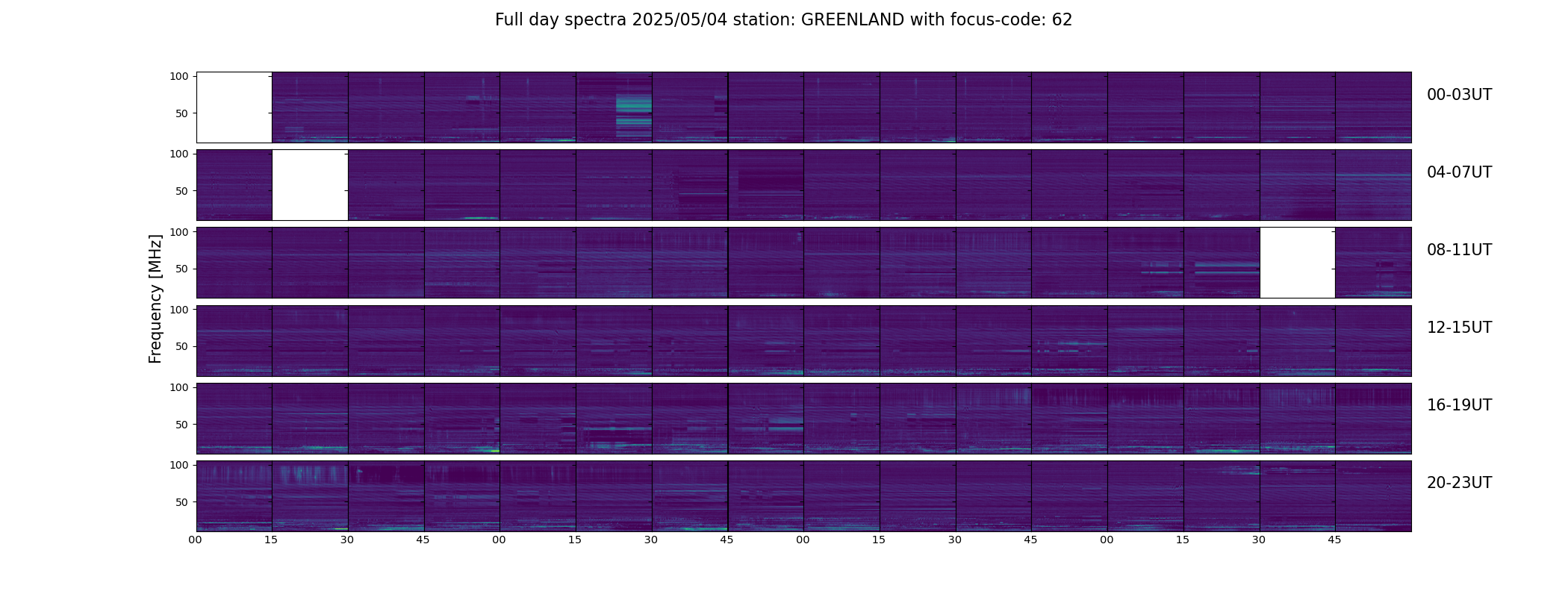 Full day spectra 2025/05/04 station: GREENLAND with focus-code: 62

Frequency [MHz]

100
50
00-03UT

100
50
04-07UT

100
50
08-11UT

100
50
12-15UT

100
50
16-19UT

100
50
20-23UT

00 15 30 45 00 15 30 45 00 15 30 45 00 15 30 45